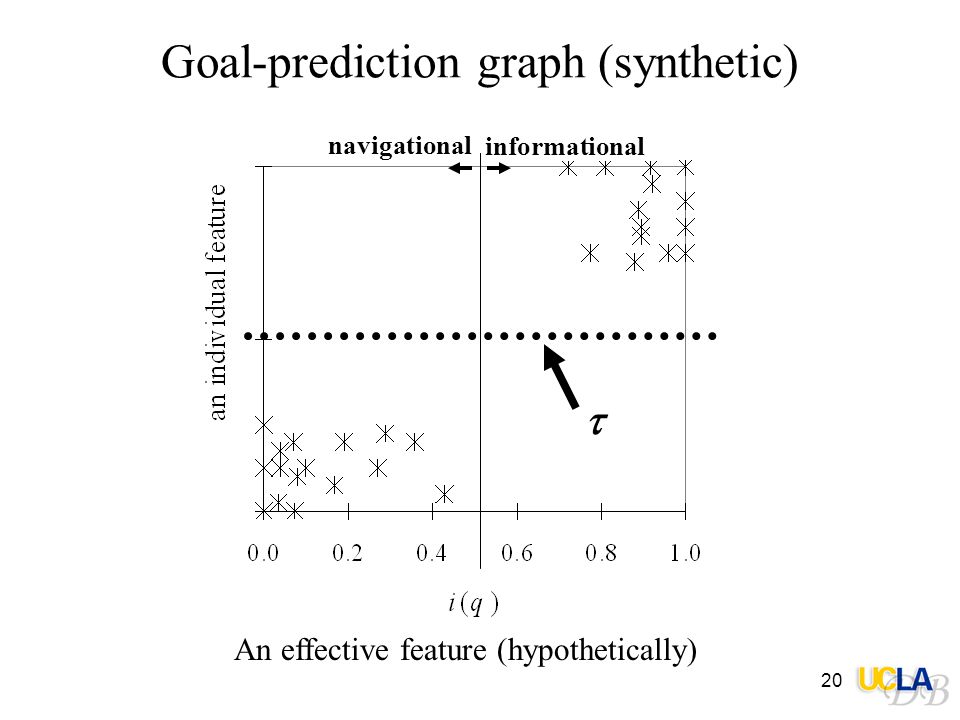 Goal-prediction graph (synthetic)

navigational informational

an individual feature

$\tau$

0.0 0.2 0.4 0.6 0.8 1.0

$i(q)$

An effective feature (hypothetically)

20 UCLA DB